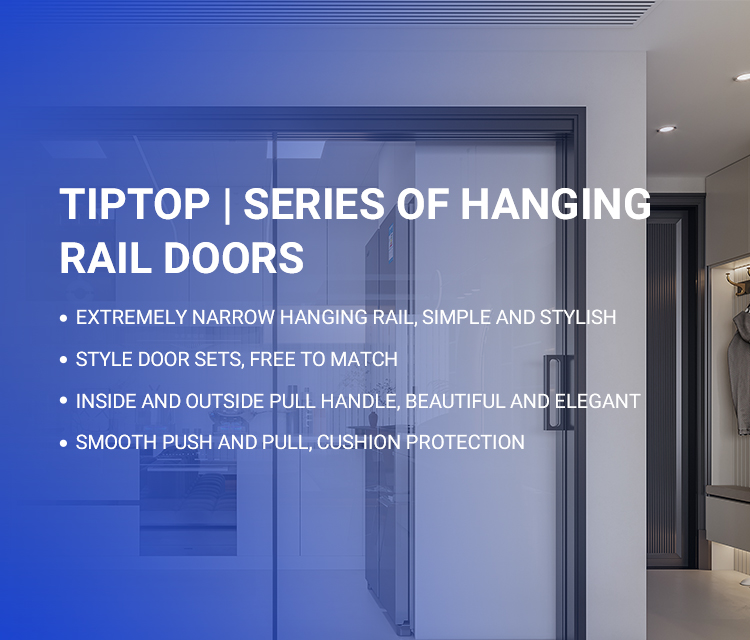 TIPTOP | SERIES OF HANGING RAIL DOORS

• EXTREMELY NARROW HANGING RAIL, SIMPLE AND STYLISH

• STYLE DOOR SETS, FREE TO MATCH

• INSIDE AND OUTSIDE PULL HANDLE, BEAUTIFUL AND ELEGANT

• SMOOTH PUSH AND PULL, CUSHION PROTECTION